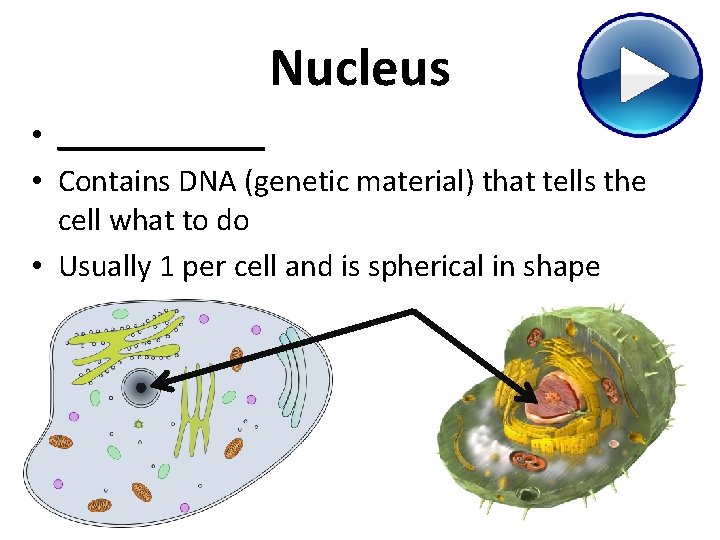 Nucleus

• ____________
• Contains DNA (genetic material) that tells the cell what to do
• Usually 1 per cell and is spherical in shape